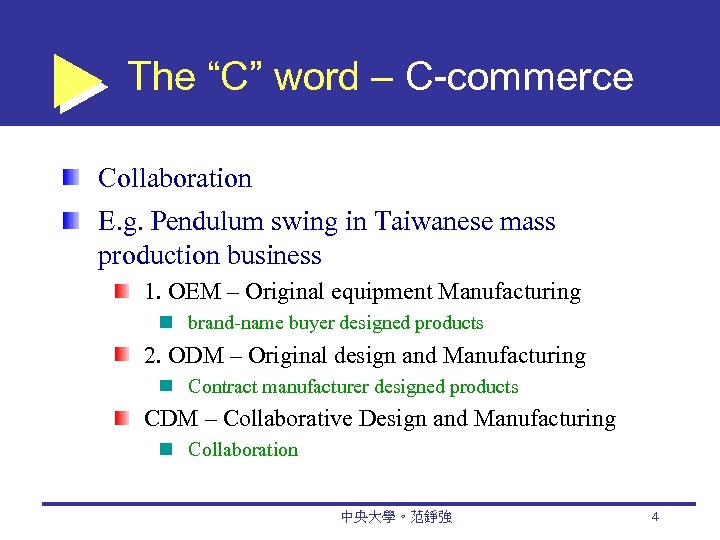 The “C” word – C-commerce

Collaboration

E.g. Pendulum swing in Taiwanese mass production business

1. OEM – Original equipment Manufacturing

brand-name buyer designed products

2. ODM – Original design and Manufacturing

Contract manufacturer designed products

CDM – Collaborative Design and Manufacturing

Collaboration

中央大學。范錚強

4